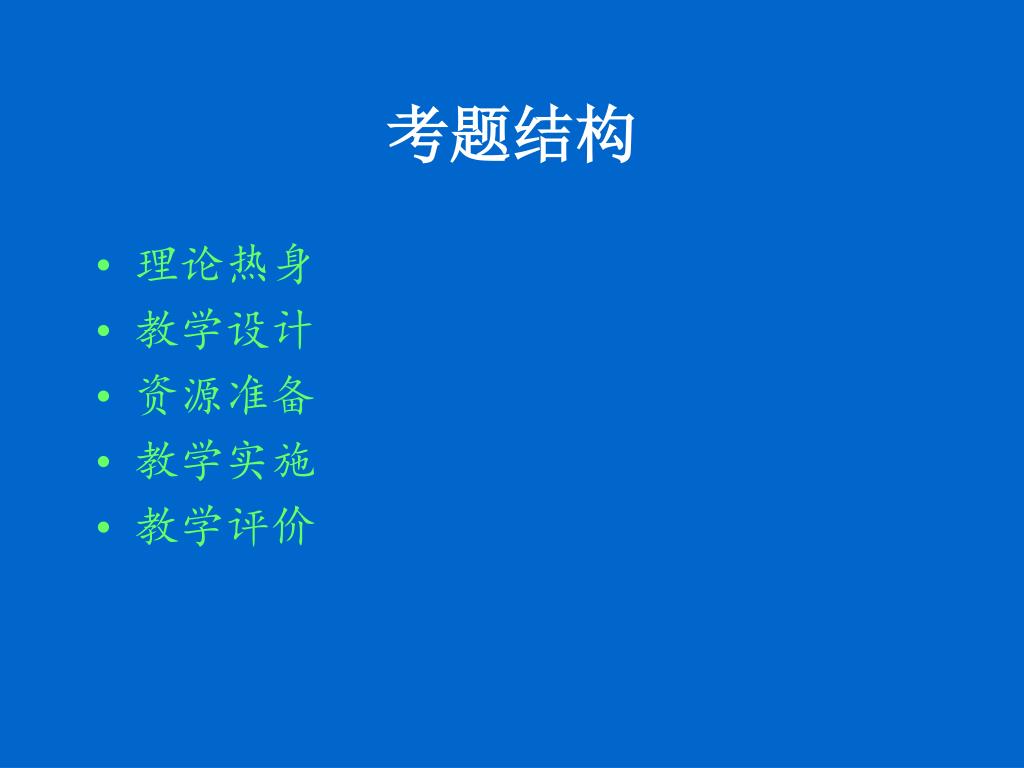 考题结构

• 理论热身
• 教学设计
• 资源准备
• 教学实施
• 教学评价